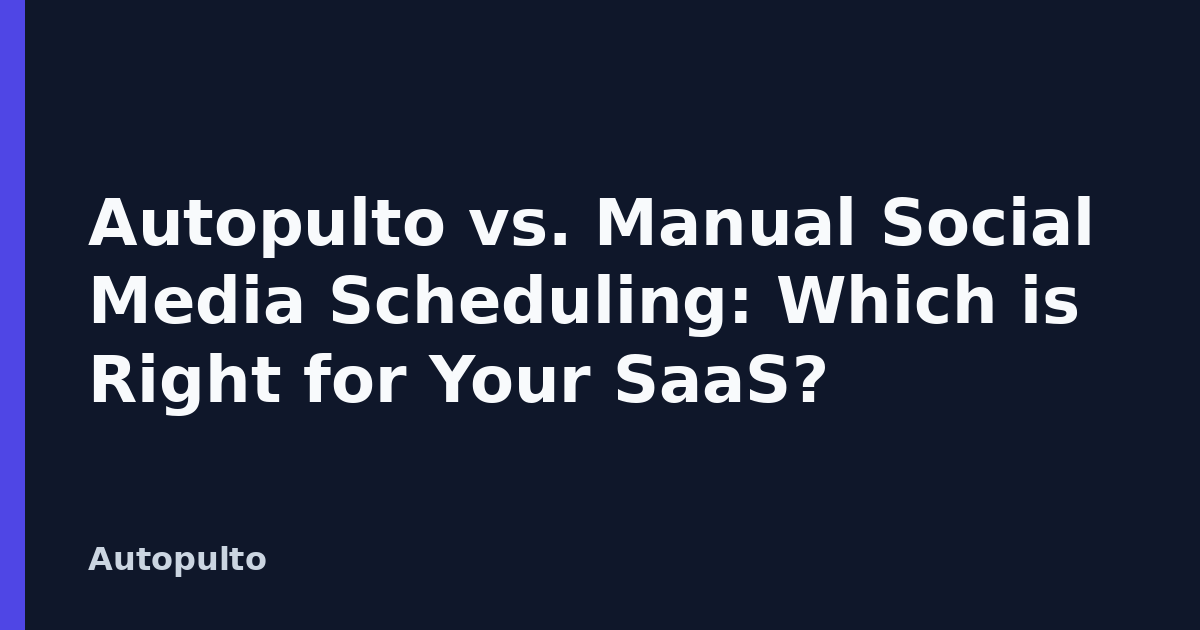 Autopulto vs. Manual Social Media Scheduling: Which is Right for Your SaaS?

Autopulto